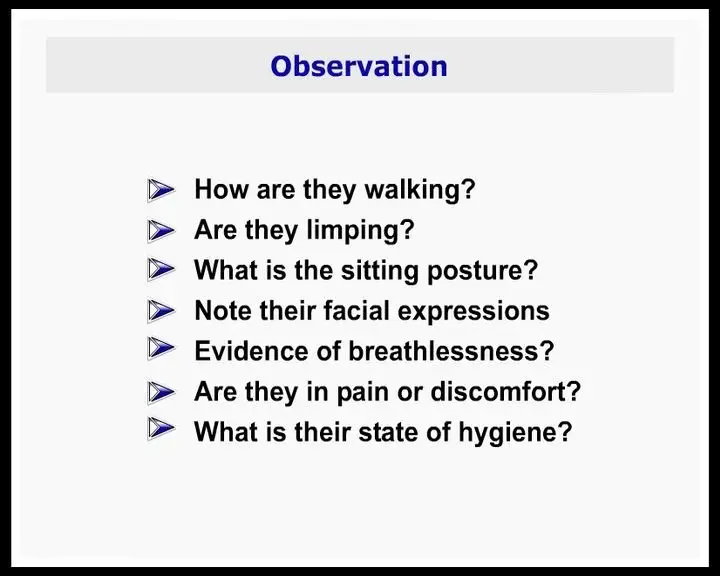 Observation

How are they walking?
Are they limping?
What is the sitting posture?
Note their facial expressions
Evidence of breathlessness?
Are they in pain or discomfort?
What is their state of hygiene?